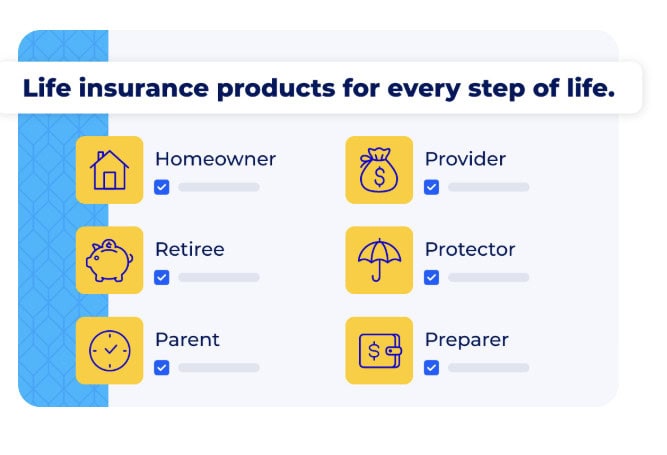 Life insurance products for every step of life.

Homeowner

Retiree

Parent

Provider

Protector

Preparer